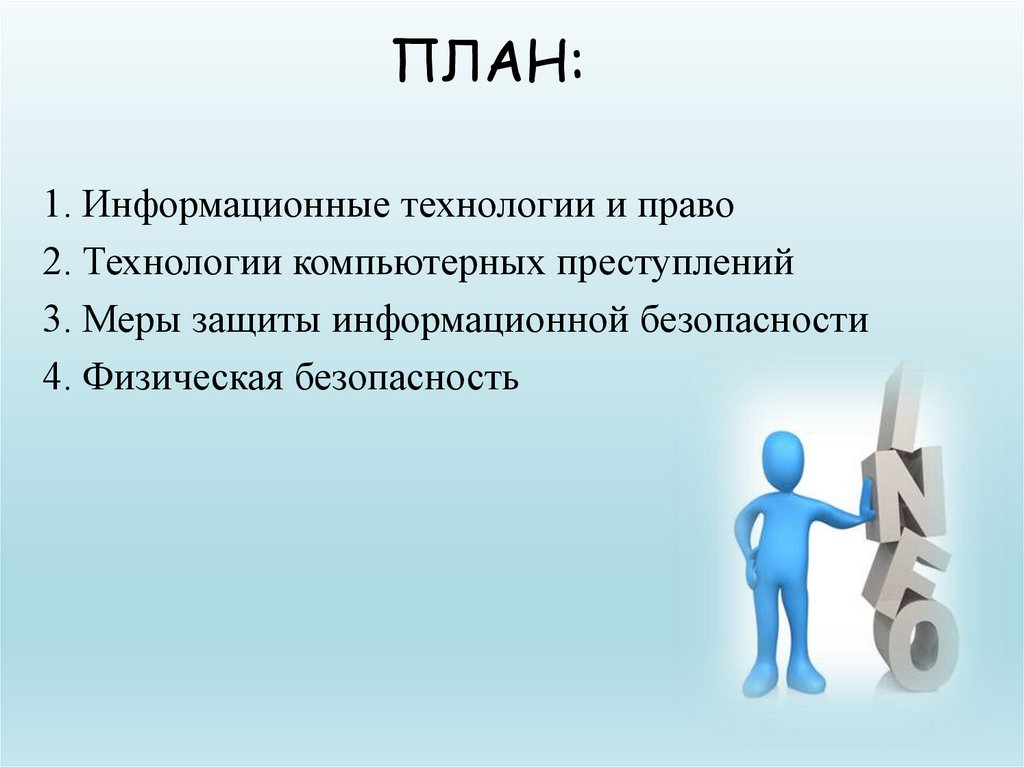 ПЛАН:

1. Информационные технологии и право
2. Технологии компьютерных преступлений
3. Меры защиты информационной безопасности
4. Физическая безопасность

INFO